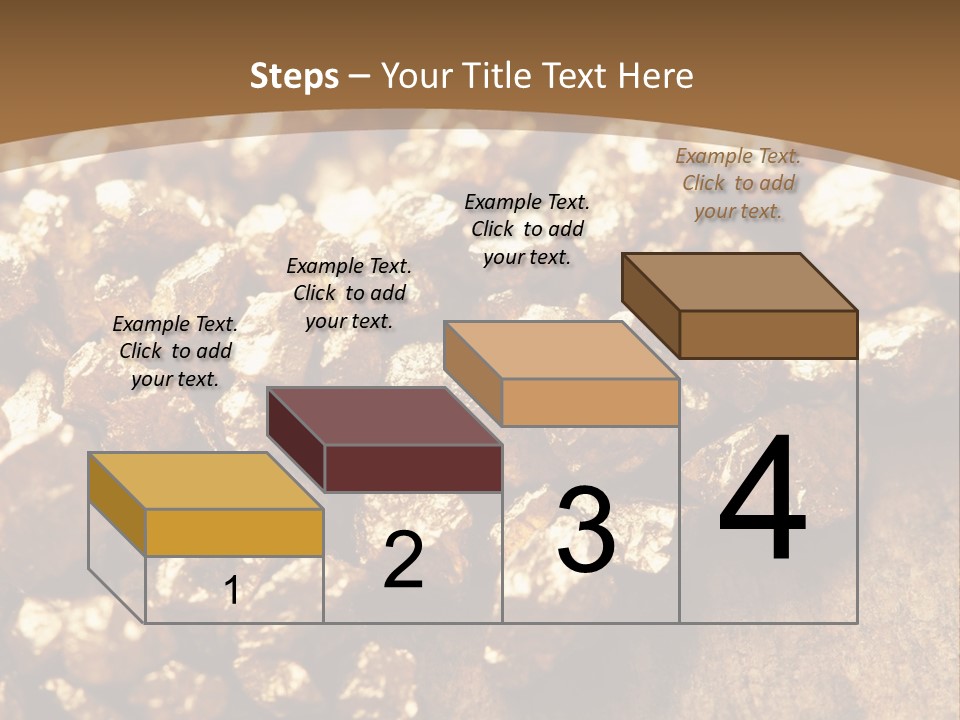 Steps – Your Title Text Here

Example Text. Click to add your text.

Example Text. Click to add your text.

Example Text. Click to add your text.

Example Text. Click to add your text.

1

2

3

4